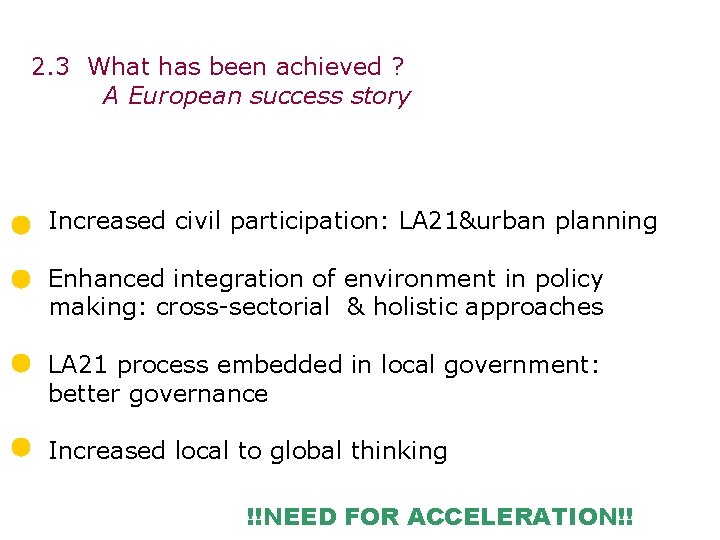 2.3 What has been achieved ?
A European success story

Increased civil participation: LA21&urban planning

Enhanced integration of environment in policy making: cross-sectorial & holistic approaches

LA21 process embedded in local government: better governance

Increased local to global thinking

!!NEED FOR ACCELERATION!!